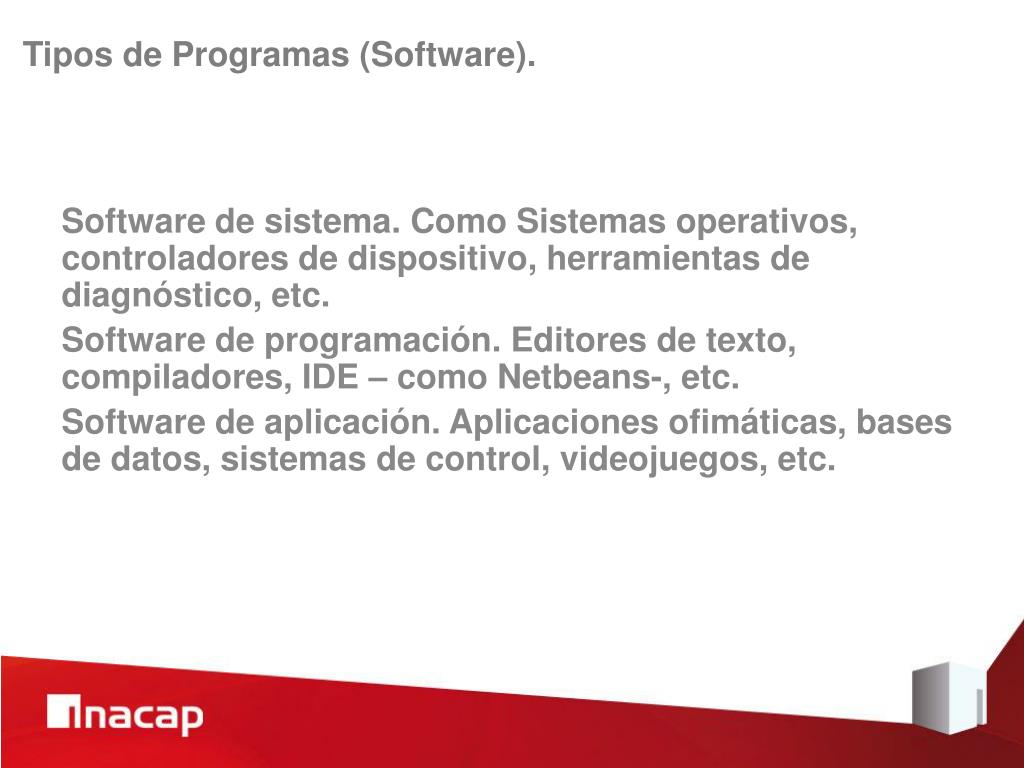 Tipos de Programas (Software).

Software de sistema. Como Sistemas operativos, controladores de dispositivo, herramientas de diagnóstico, etc.

Software de programación. Editores de texto, compiladores, IDE – como Netbeans-, etc.

Software de aplicación. Aplicaciones ofimáticas, bases de datos, sistemas de control, videojuegos, etc.

inacap